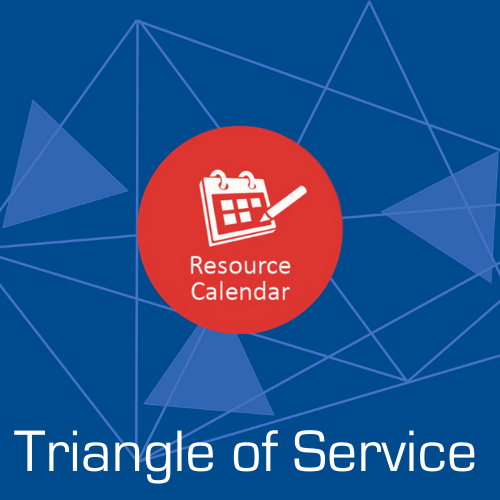 Resource
Calendar

Triangle of Service